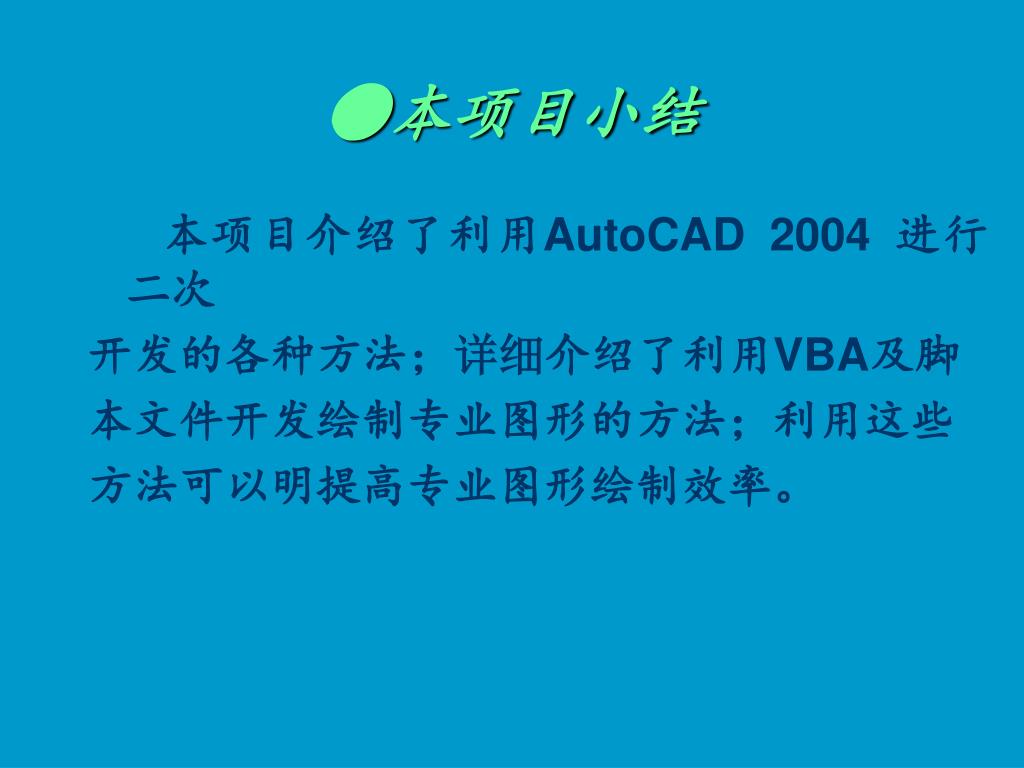 ●本项目小结

本项目介绍了利用AutoCAD 2004 进行二次开发的各种方法；详细介绍了利用VBA及脚本文件开发绘制专业图形的方法；利用这些方法可以明提高专业图形绘制效率。